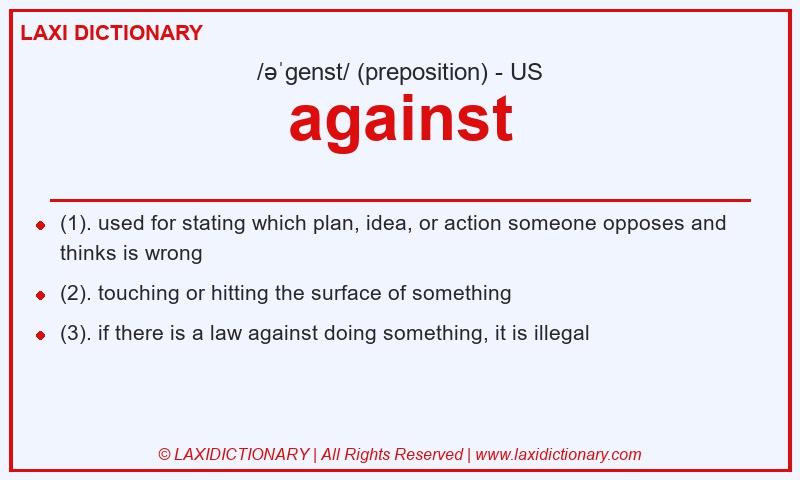 LAXI DICTIONARY

/əˈgenst/ (preposition) - US

against

- (1). used for stating which plan, idea, or action someone opposes and thinks is wrong
- (2). touching or hitting the surface of something
- (3). if there is a law against doing something, it is illegal

© LAXIDICTIONARY | All Rights Reserved | www.laxidictionary.com